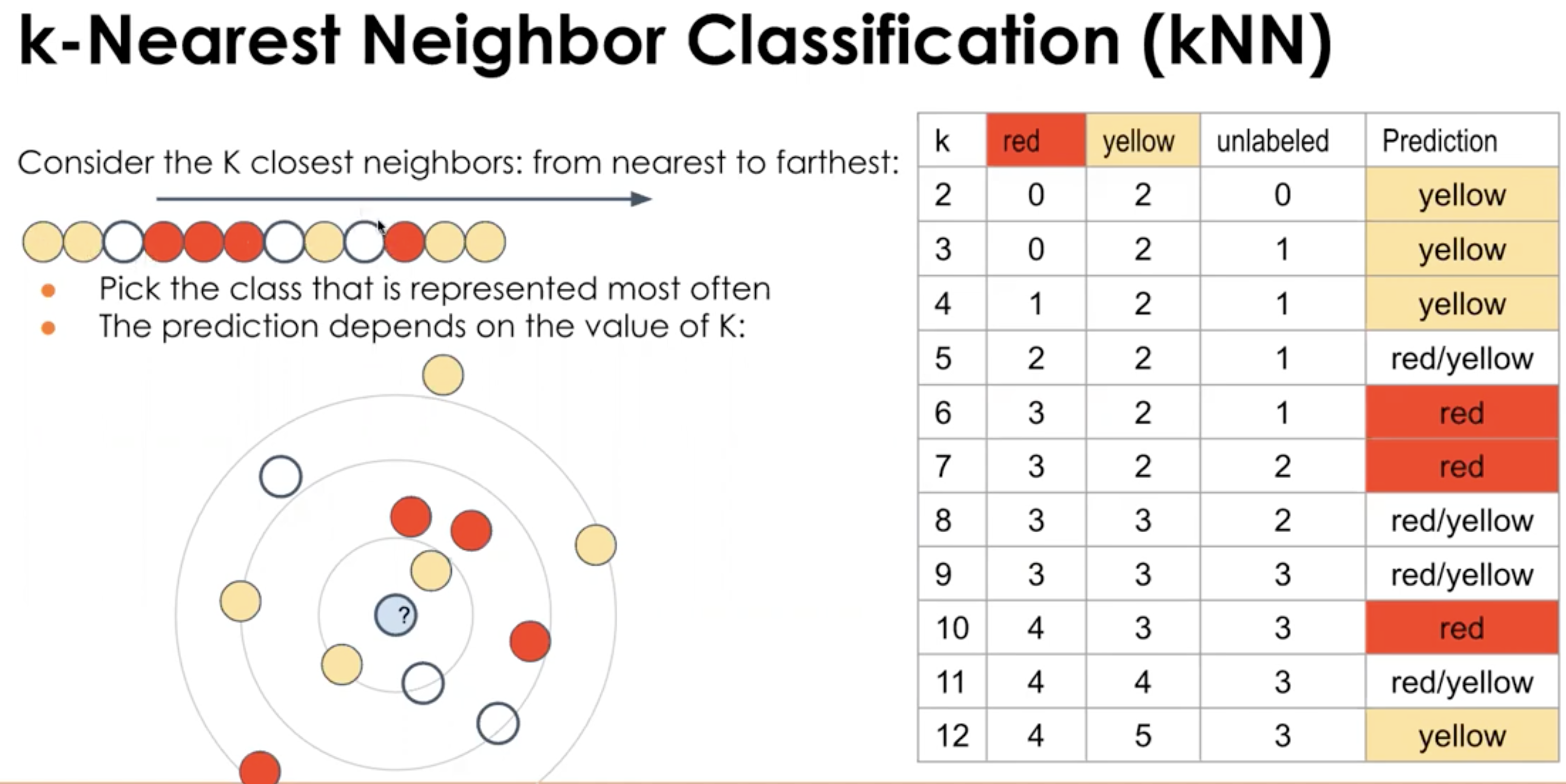 k-Nearest Neighbor Classification (kNN)

Consider the K closest neighbors: from nearest to farthest:

- Pick the class that is represented most often
- The prediction depends on the value of K:

?

| k | red | yellow | unlabeled | Prediction |
|---|---|---|---|---|
| 2 | 0 | 2 | 0 | yellow |
| 3 | 0 | 2 | 1 | yellow |
| 4 | 1 | 2 | 1 | yellow |
| 5 | 2 | 2 | 1 | red/yellow |
| 6 | 3 | 2 | 1 | red |
| 7 | 3 | 2 | 2 | red |
| 8 | 3 | 3 | 2 | red/yellow |
| 9 | 3 | 3 | 3 | red/yellow |
| 10 | 4 | 3 | 3 | red |
| 11 | 4 | 4 | 3 | red/yellow |
| 12 | 4 | 5 | 3 | yellow |